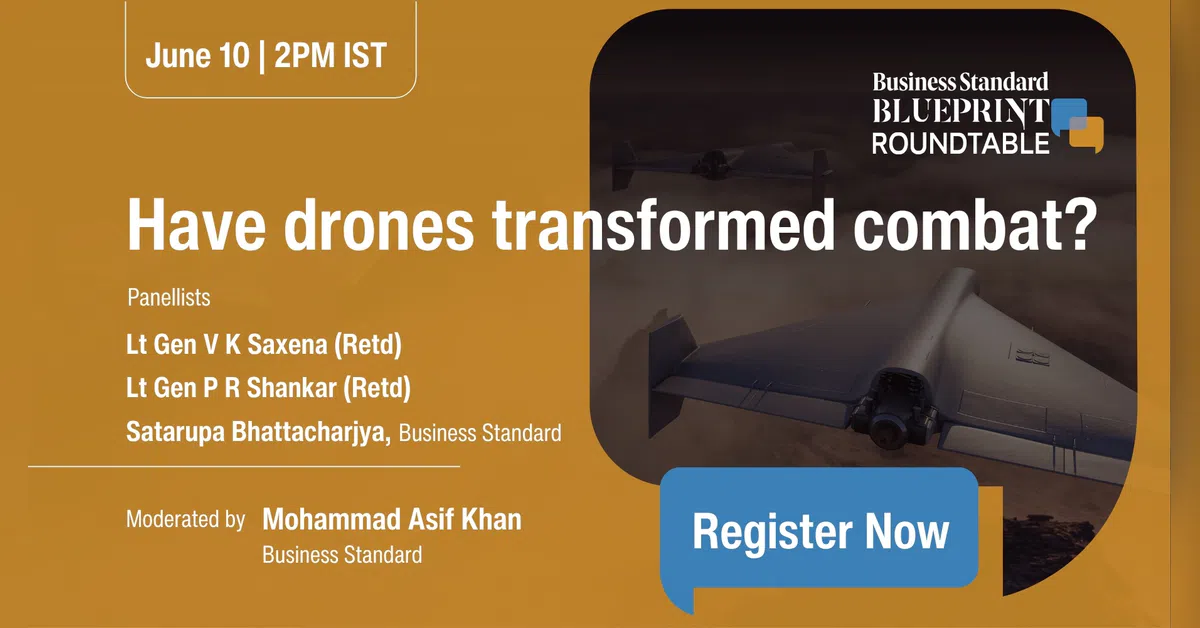 June 10 | 2PM IST

Business Standard
BLUEPRINT
ROUNDTABLE

Have drones transformed combat?

Panellists

Lt Gen V K Saxena (Retd)

Lt Gen P R Shankar (Retd)

Satarupa Bhattacharjya, Business Standard

Moderated by Mohammad Asif Khan
Business Standard

Register Now